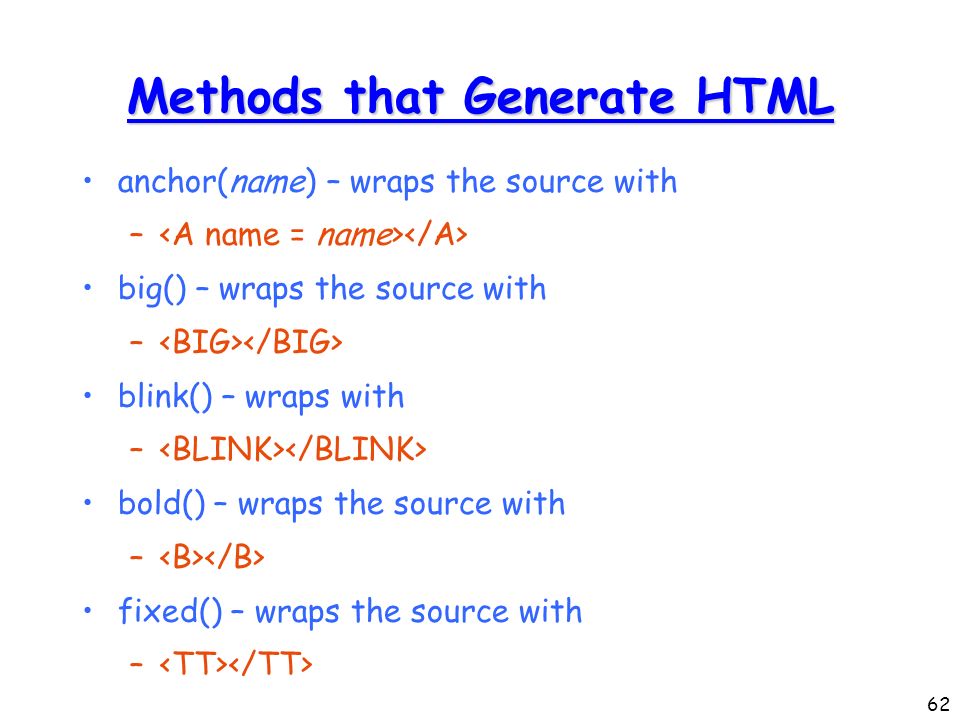 Methods that Generate HTML

• anchor(name) – wraps the source with
 – <A name = name></A>
• big() – wraps the source with
 – <BIG></BIG>
• blink() – wraps with
 – <BLINK></BLINK>
• bold() – wraps the source with
 – <B></B>
• fixed() – wraps the source with
 – <TT></TT>

62